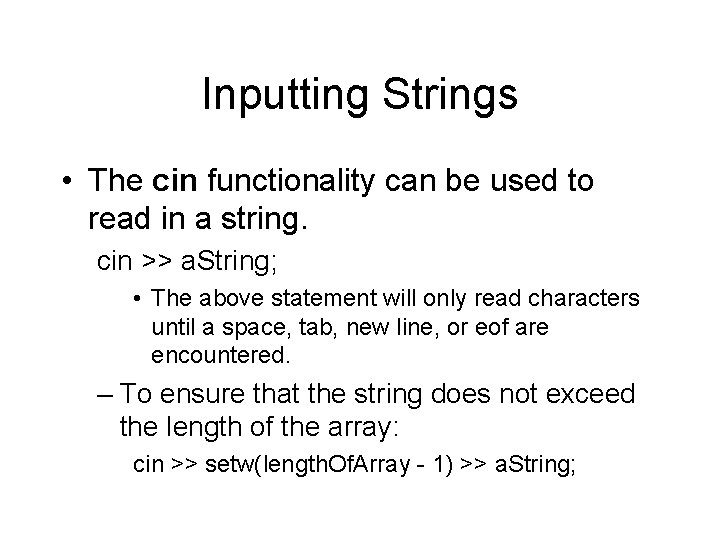 Inputting Strings

• The cin functionality can be used to read in a string.

cin >> aString;

• The above statement will only read characters until a space, tab, new line, or eof are encountered.

– To ensure that the string does not exceed the length of the array:

cin >> setw(lengthOfArray - 1) >> aString;